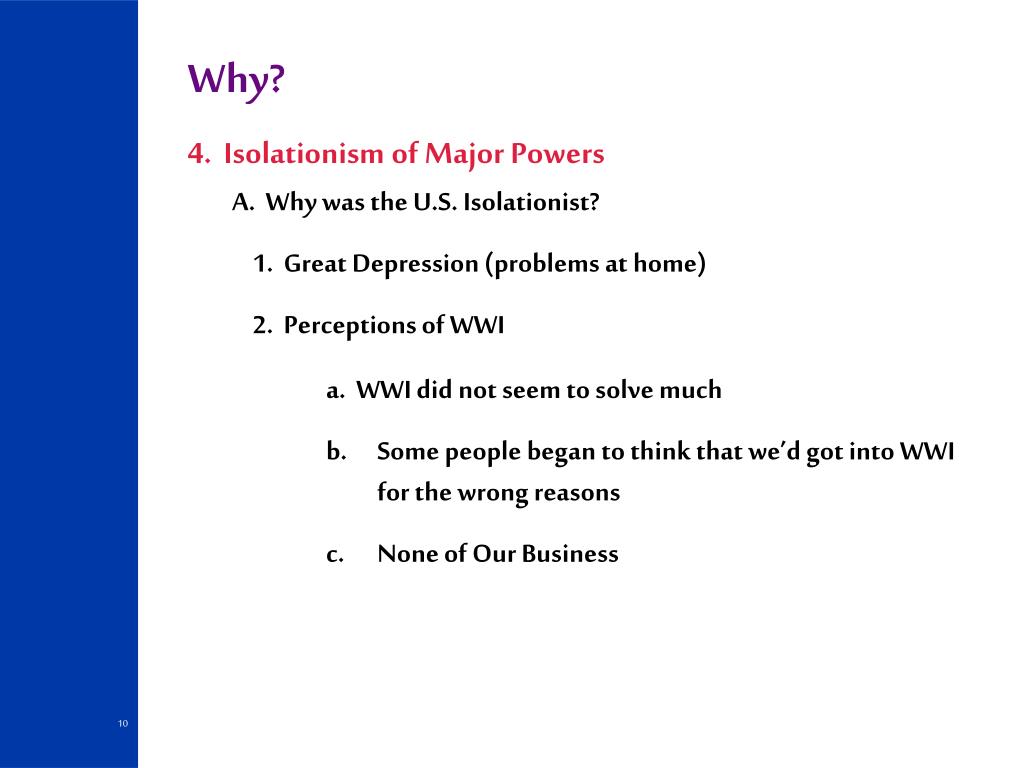 Why?

4. Isolationism of Major Powers

A. Why was the U.S. Isolationist?

1. Great Depression (problems at home)

2. Perceptions of WWI

a. WWI did not seem to solve much

b. Some people began to think that we'd got into WWI for the wrong reasons

c. None of Our Business

10